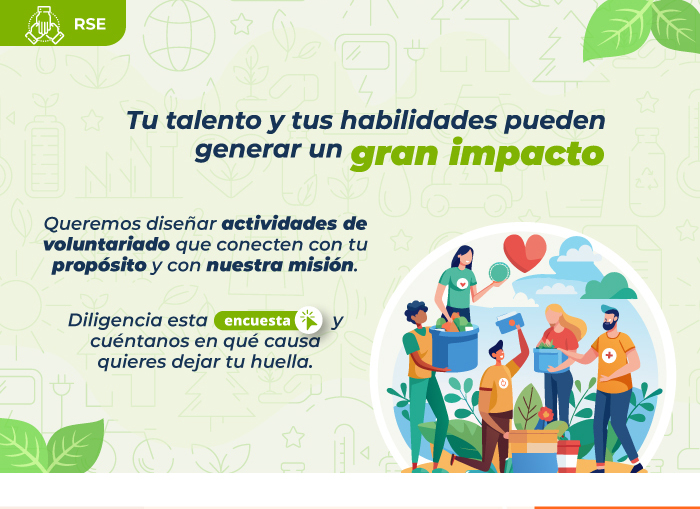 RSE

Tu talento y tus habilidades pueden generar un gran impacto

Queremos diseñar actividades de voluntariado que conecten con tu propósito y con nuestra misión.

Diligencia esta encuesta y cuéntanos en qué causa quieres dejar tu huella.